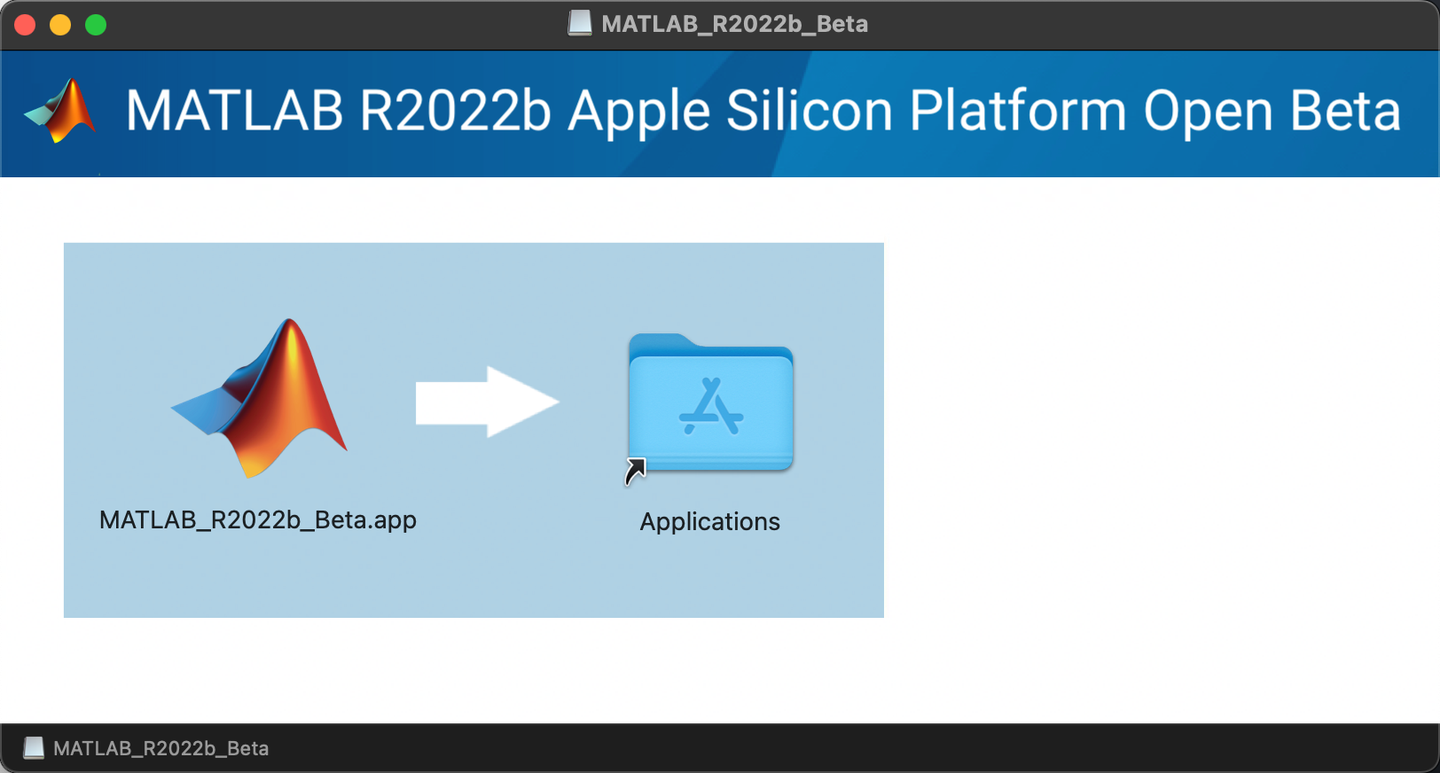 MATLAB_R2022b_Beta

MATLAB R2022b Apple Silicon Platform Open Beta

MATLAB_R2022b_Beta.app

Applications

MATLAB_R2022b_Beta